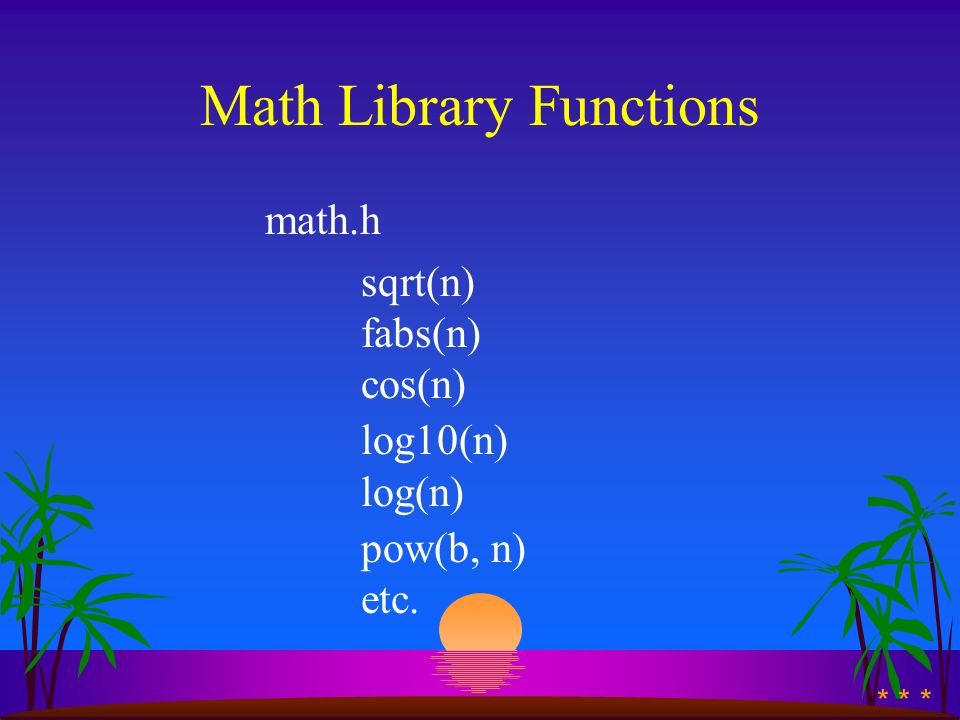 Math Library Functions

math.h

sqrt(n)
fabs(n)
cos(n)
log10(n)
log(n)
pow(b, n)
etc.

* * *